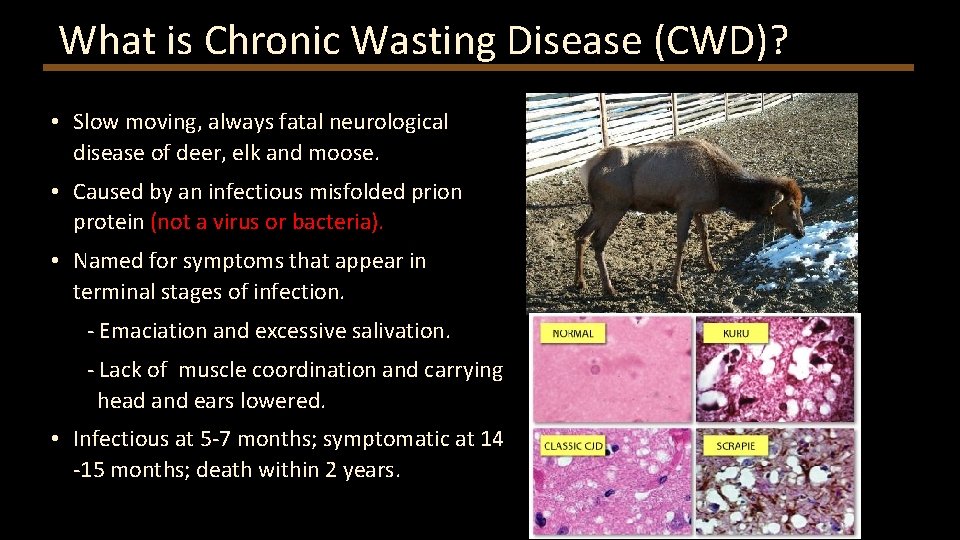 What is Chronic Wasting Disease (CWD)?

• Slow moving, always fatal neurological disease of deer, elk and moose.

• Caused by an infectious misfolded prion protein (not a virus or bacteria).

• Named for symptoms that appear in terminal stages of infection.

- Emaciation and excessive salivation.

- Lack of muscle coordination and carrying head and ears lowered.

• Infectious at 5-7 months; symptomatic at 14 -15 months; death within 2 years.

NORMAL

KURU

CLASSIC CJD

SCRAPIE